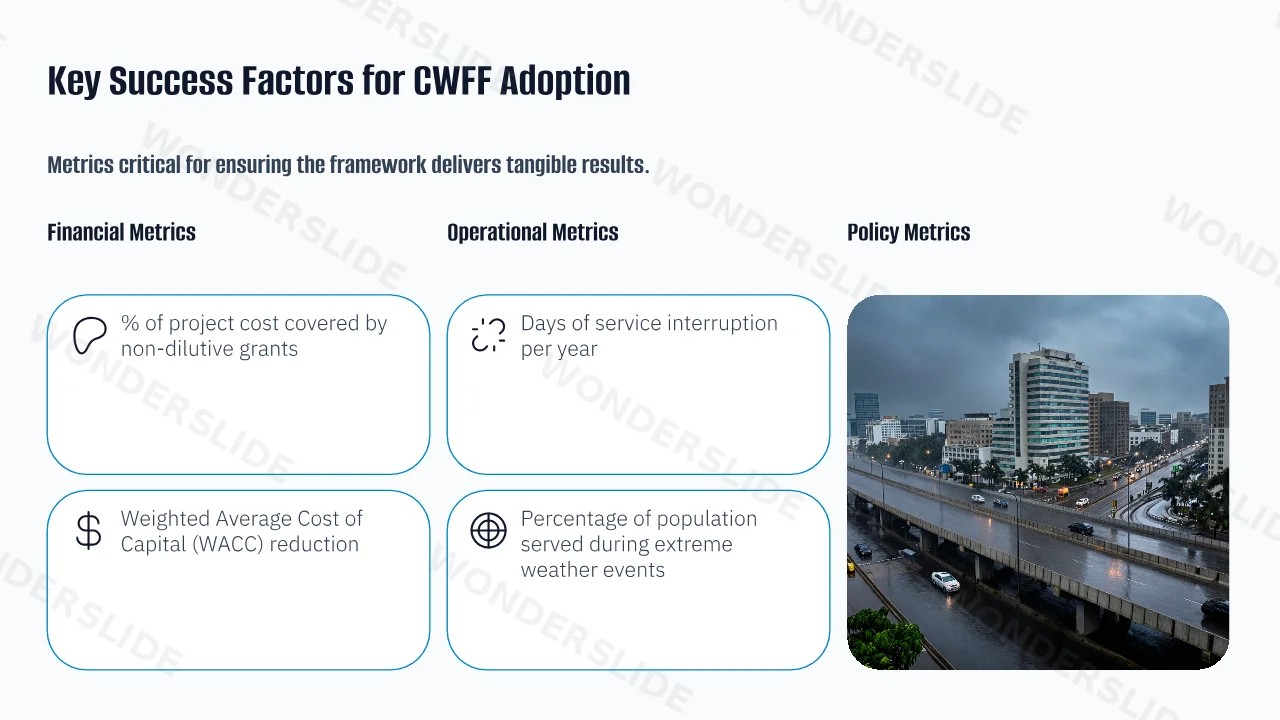 Key Success Factors for CWFF Adoption

Metrics critical for ensuring the framework delivers tangible results.

Financial Metrics

% of project cost covered by non-dilutive grants

Weighted Average Cost of Capital (WACC) reduction

Operational Metrics

Days of service interruption per year

Percentage of population served during extreme weather events

Policy Metrics

WONDERSLIDE